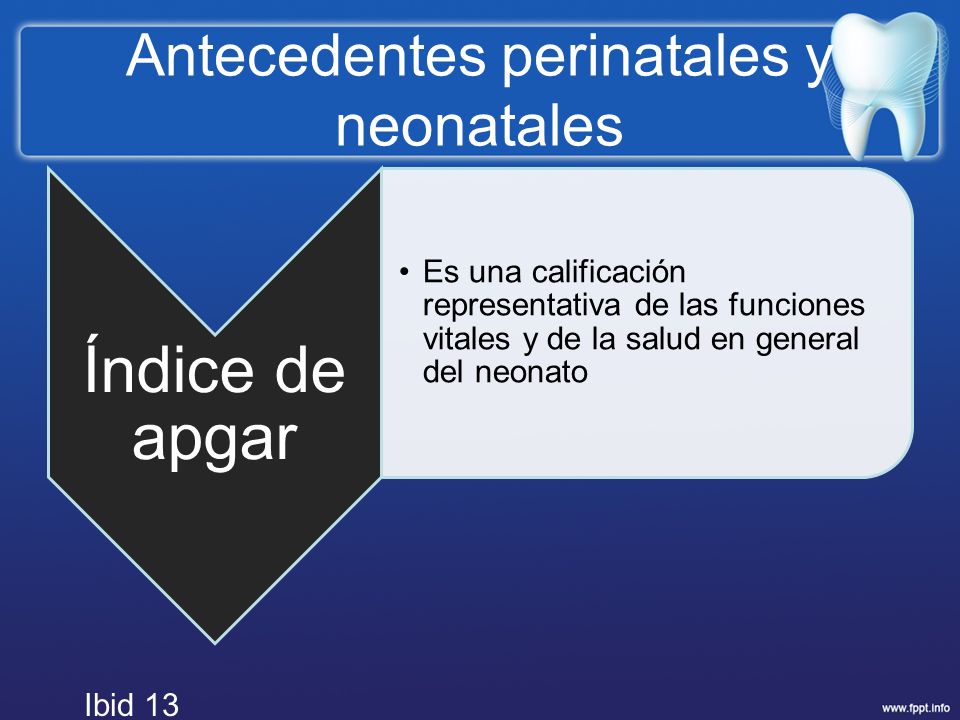 Antecedentes perinatales y neonatales

Índice de apgar

• Es una calificación representativa de las funciones vitales y de la salud en general del neonato

Ibid 13

www.fppt.info